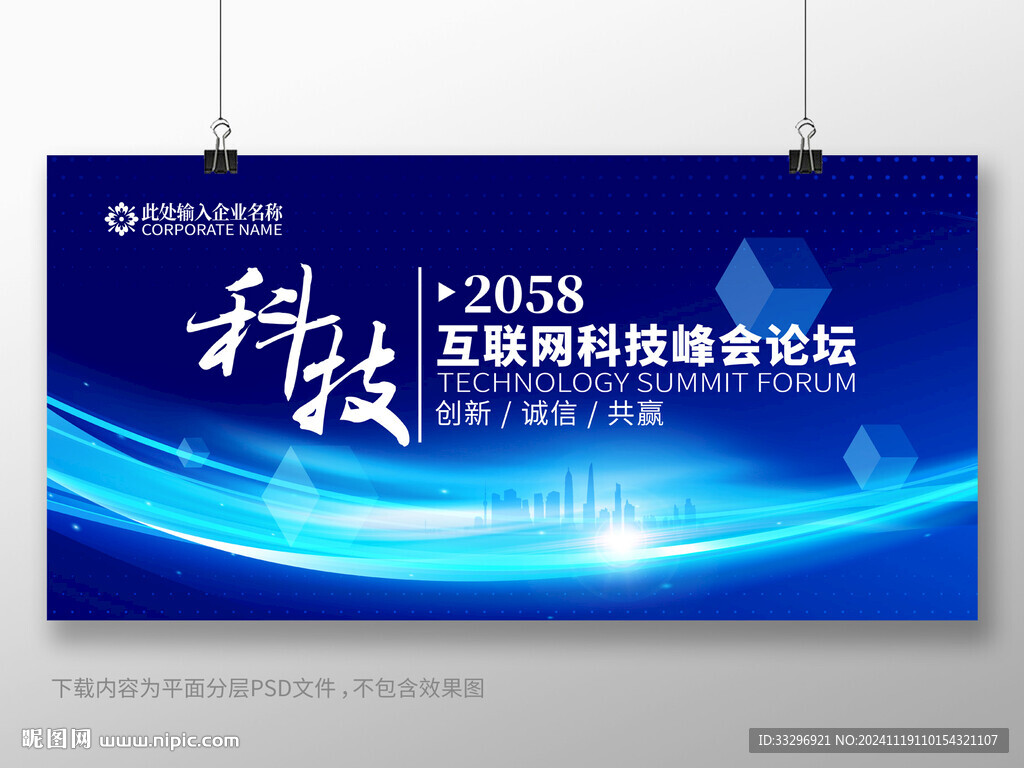 此处输入企业名称
CORPORATE NAME

科技

2058
互联网科技峰会论坛
TECHNOLOGY SUMMIT FORUM
创新 / 诚信 / 共赢

下载内容为平面分层PSD文件，不包含效果图

昵图网 www.nipic.com

ID:33296921 NO:20241119110154321107